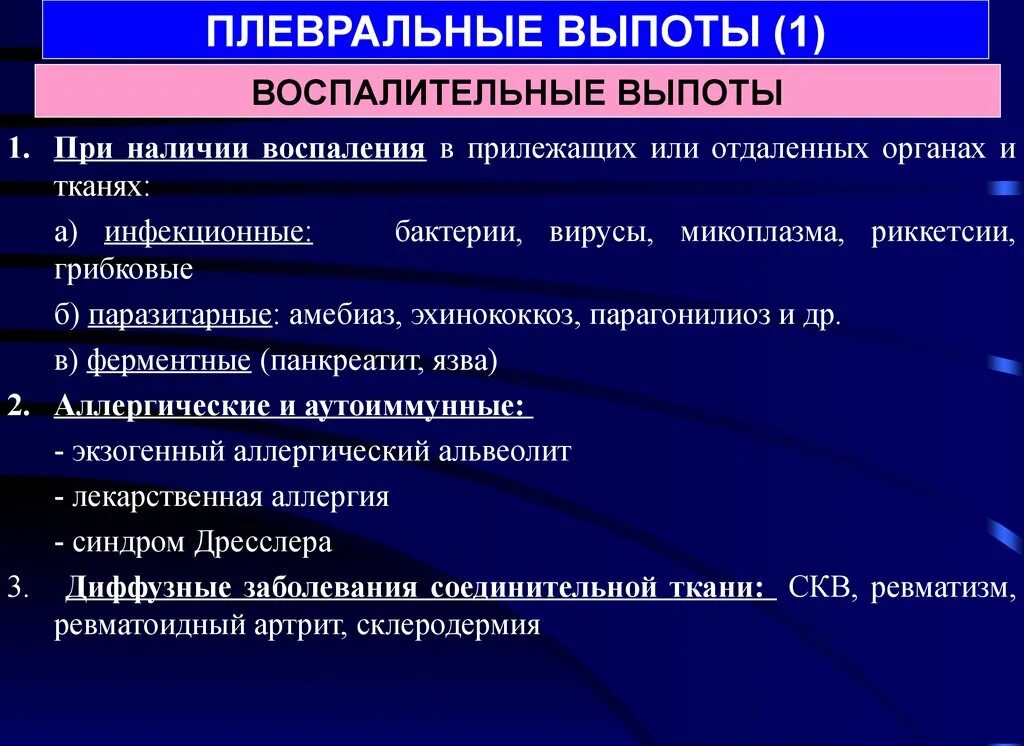 ПЛЕВРАЛЬНЫЕ ВЫПОТЫ (1)

ВОСПАЛИТЕЛЬНЫЕ ВЫПОТЫ

1. При наличии воспаления в прилежащих или отдаленных органах и тканях:

а) инфекционные: бактерии, вирусы, микоплазма, риккетсии, грибковые

б) паразитарные: амебиаз, эхинококкоз, парагонилиоз и др.

в) ферментные (панкреатит, язва)

2. Аллергические и аутоиммунные:

- экзогенный аллергический альвеолит

- лекарственная аллергия

- синдром Дресслера

3. Диффузные заболевания соединительной ткани: СКВ, ревматизм, ревматоидный артрит, склеродермия